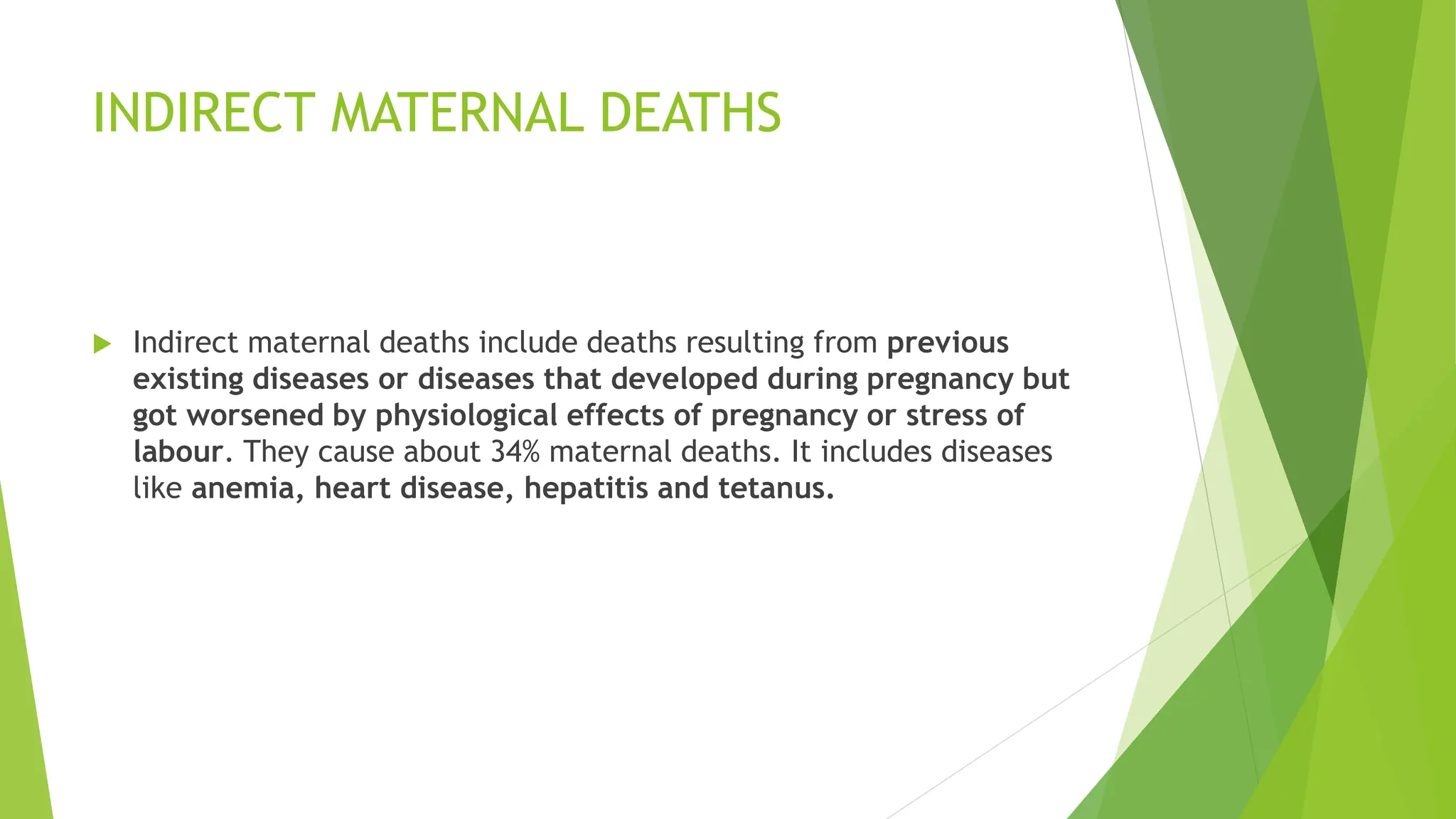 INDIRECT MATERNAL DEATHS

Indirect maternal deaths include deaths resulting from previous existing diseases or diseases that developed during pregnancy but got worsened by physiological effects of pregnancy or stress of labour. They cause about 34% maternal deaths. It includes diseases like anemia, heart disease, hepatitis and tetanus.